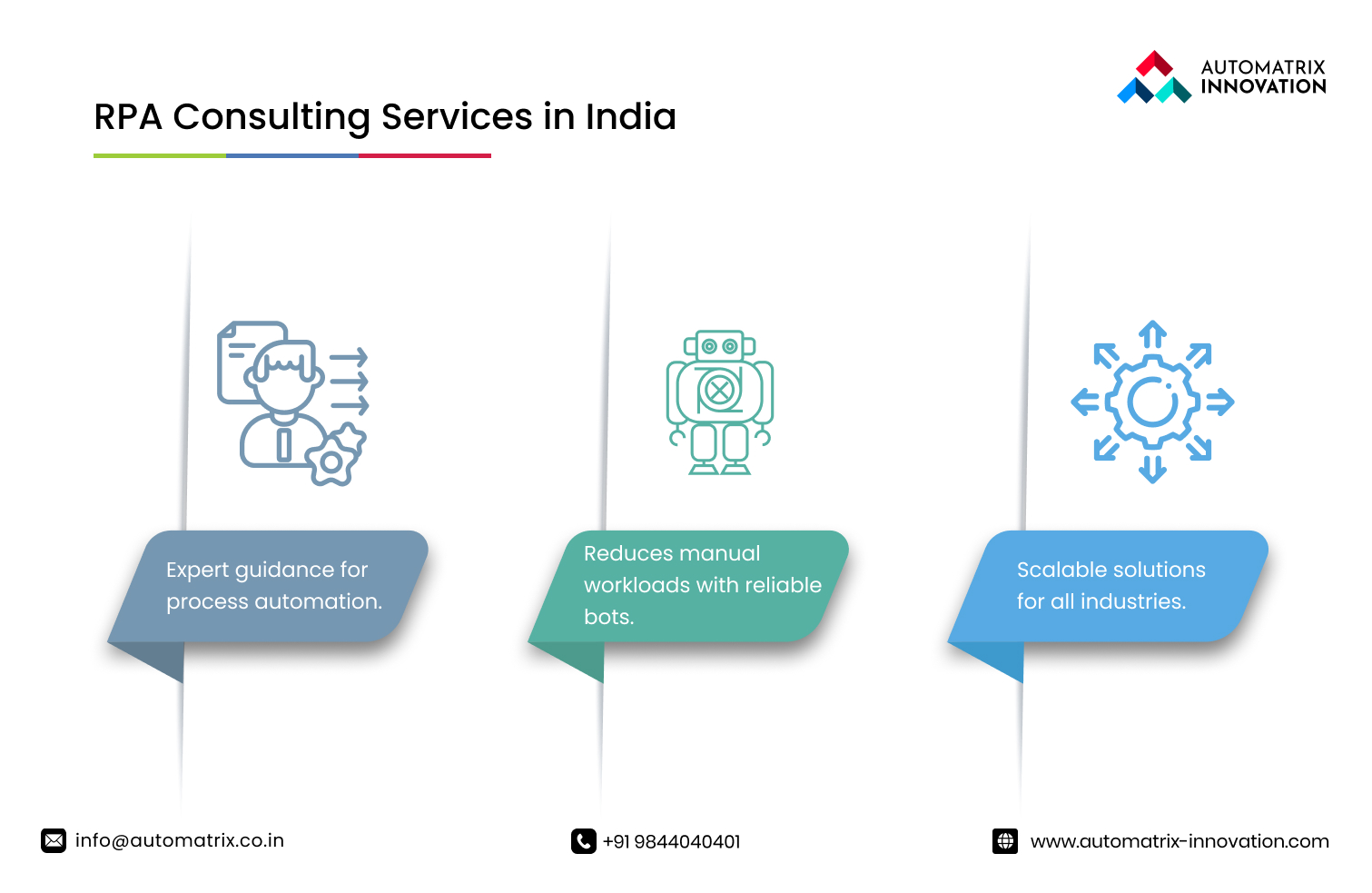 AUTOMATRIX INNOVATION

RPA Consulting Services in India

Expert guidance for process automation.

Reduces manual workloads with reliable bots.

Scalable solutions for all industries.

info@automatrix.co.in

+91 9844040401

www.automatrix-innovation.com